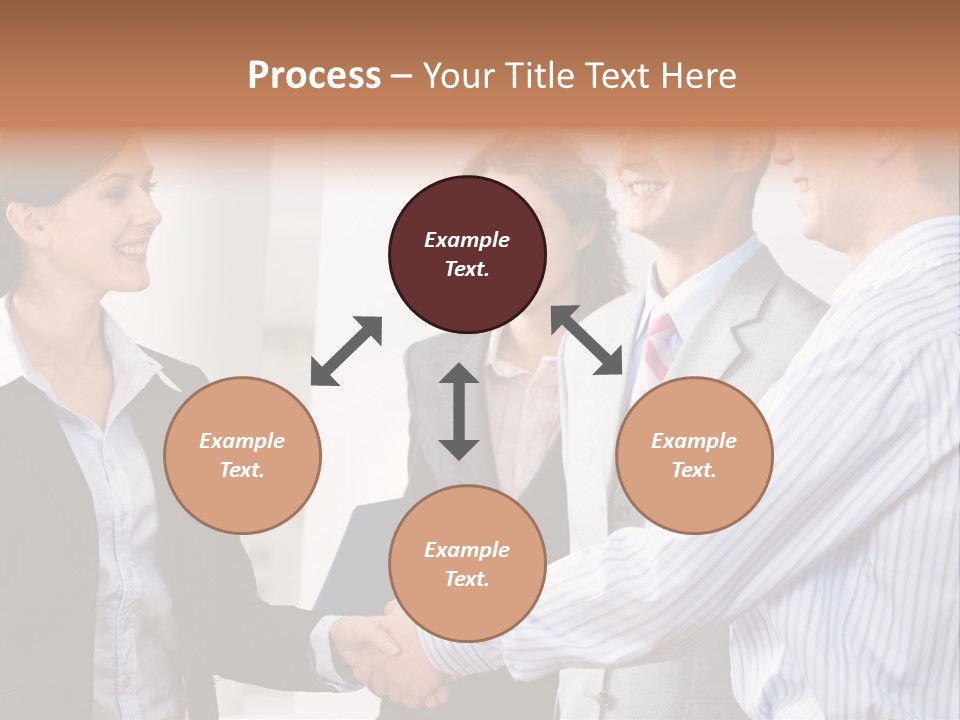 Process – Your Title Text Here

Example Text.

Example Text.

Example Text.

Example Text.